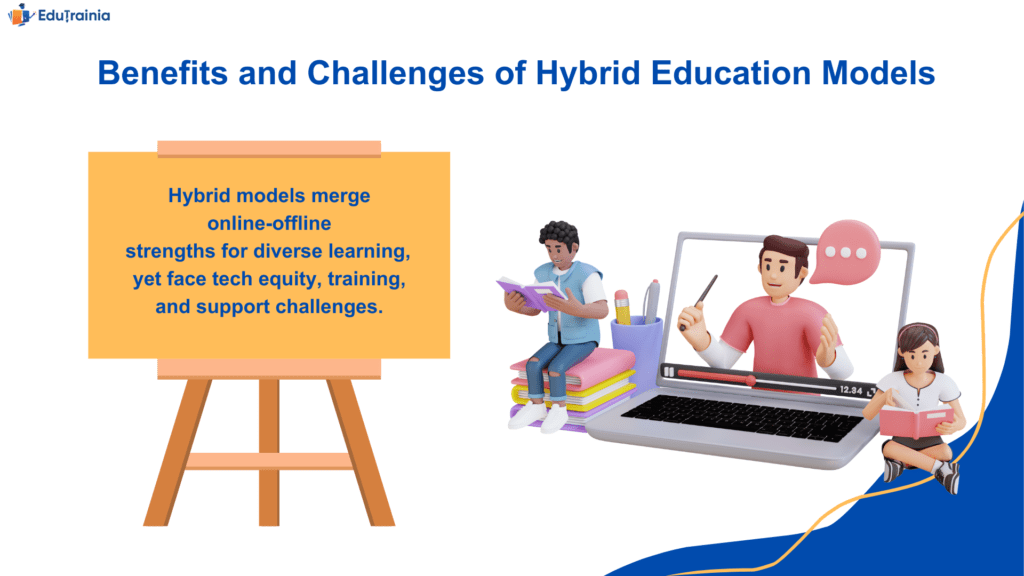 EduTrainia

Benefits and Challenges of Hybrid Education Models

Hybrid models merge online-offline strengths for diverse learning, yet face tech equity, training, and support challenges.

12.34